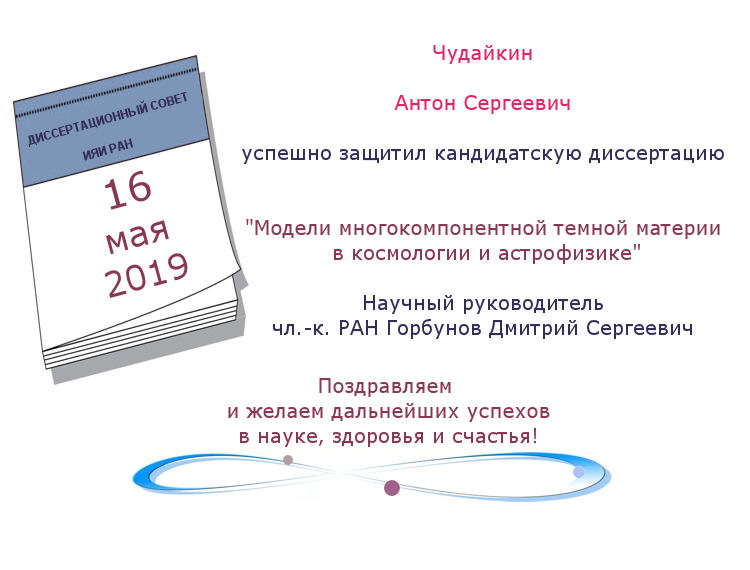 ДИССЕРТАЦИОННЫЙ СОВЕТ

ИЯИ РАН

16
мая
2019

Чудайкин

Антон Сергеевич

успешно защитил кандидатскую диссертацию

"Модели многокомпонентной темной материи в космологии и астрофизике"

Научный руководитель
чл.-к. РАН Горбунов Дмитрий Сергеевич

Поздравляем
и желаем дальнейших успехов
в науке, здоровья и счастья!